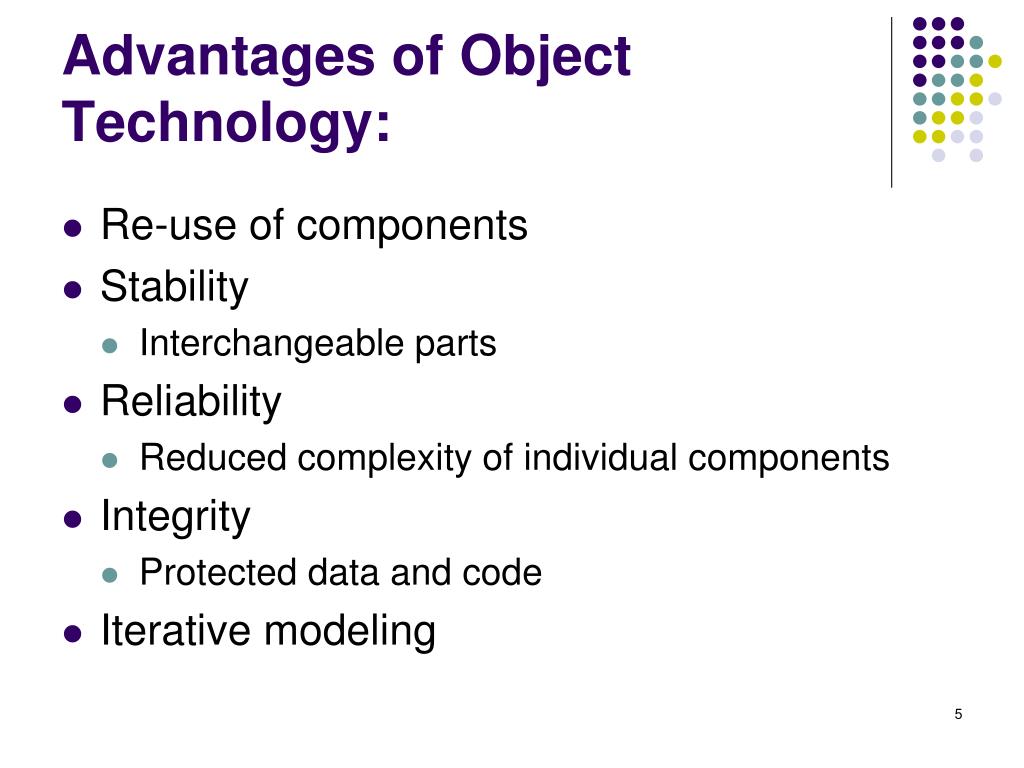 Advantages of Object Technology:

- Re-use of components
- Stability
  - Interchangeable parts
- Reliability
  - Reduced complexity of individual components
- Integrity
  - Protected data and code
- Iterative modeling

5